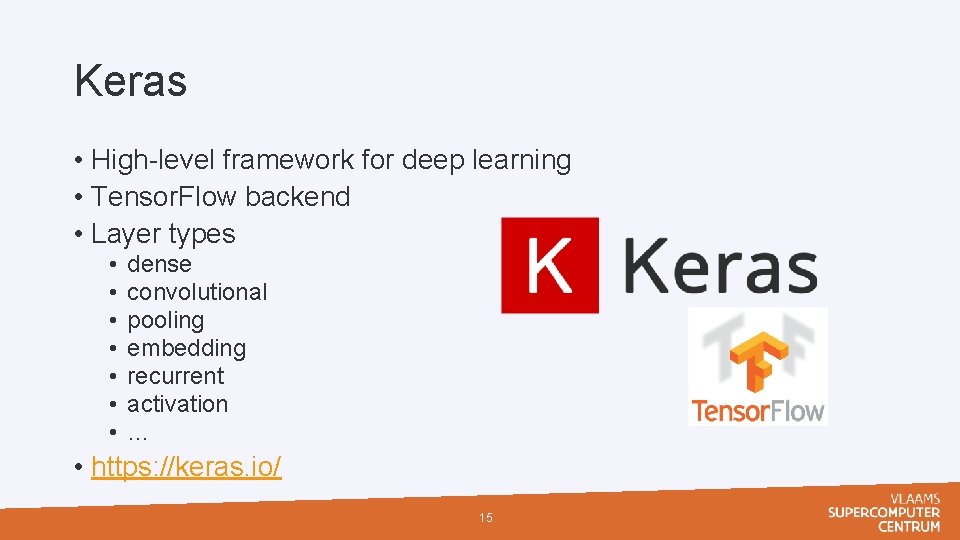 Keras

• High-level framework for deep learning
• Tensor.Flow backend
• Layer types
  • dense
  • convolutional
  • pooling
  • embedding
  • recurrent
  • activation
  • …
• https://keras.io/

K Keras

TensorFlow

15

VLAAMS
SUPERCOMPUTER
CENTRUM